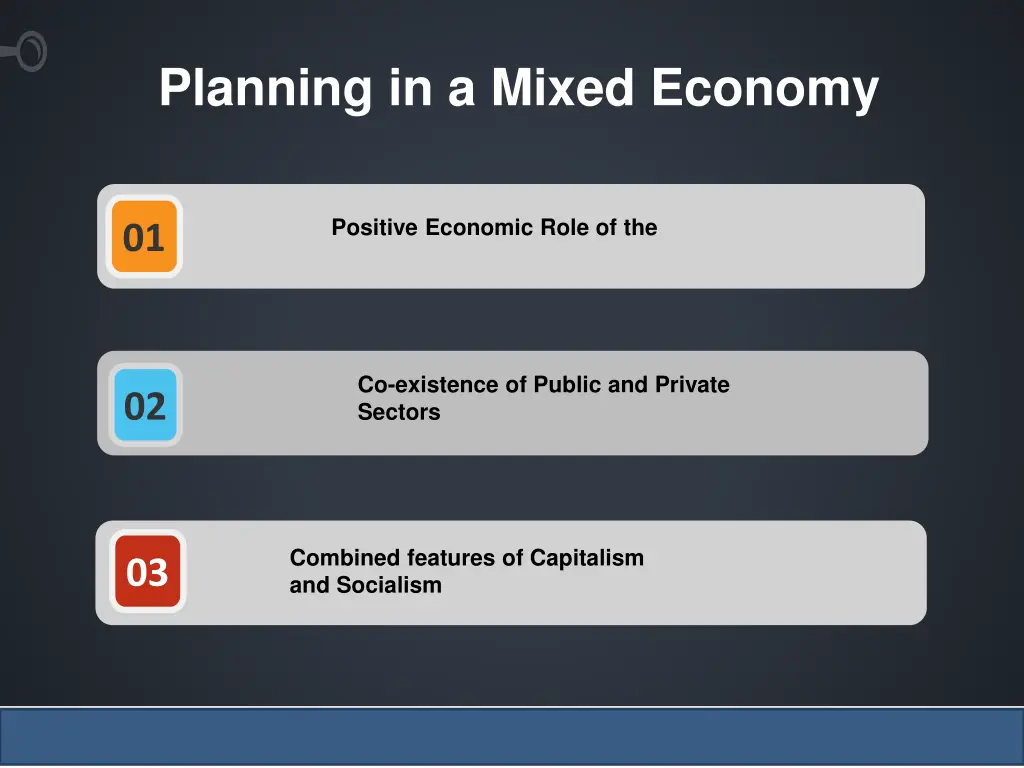 Planning in a Mixed Economy

01

Positive Economic Role of the

02

Co-existence of Public and Private Sectors

03

Combined features of Capitalism and Socialism